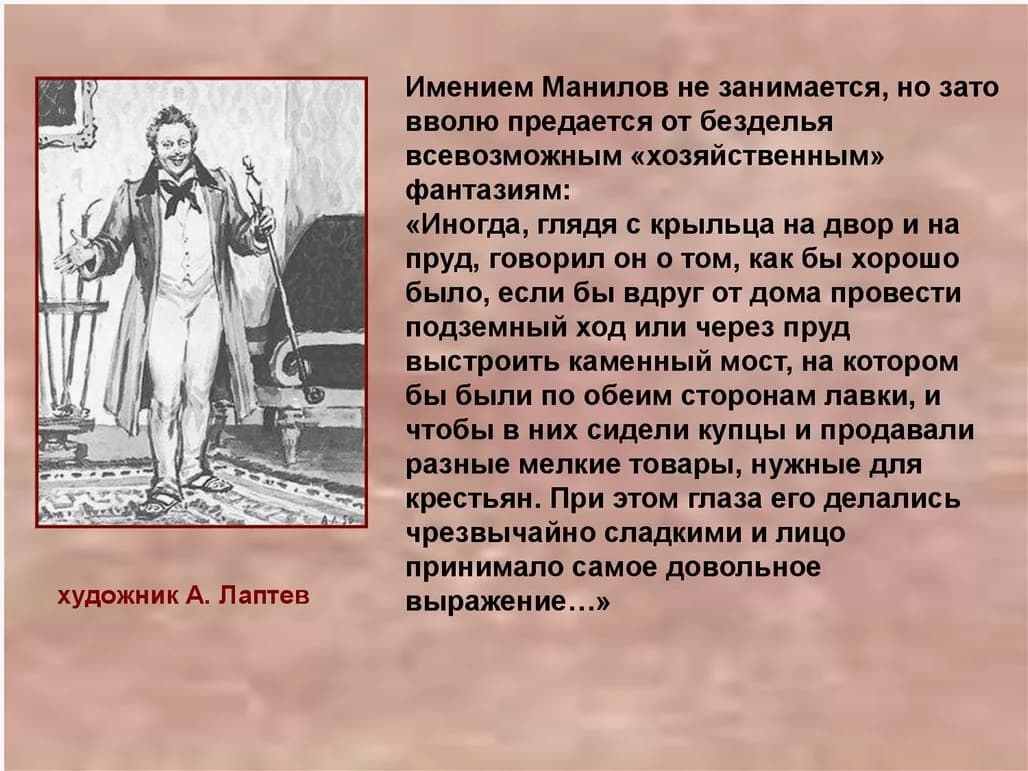 Имением Манилов не занимается, но зато вволю предается от безделья всевозможным «хозяйственным» фантазиям:
«Иногда, глядя с крыльца на двор и на пруд, говорил он о том, как бы хорошо было, если бы вдруг от дома провести подземный ход или через пруд выстроить каменный мост, на котором бы были по обеим сторонам лавки, и чтобы в них сидели купцы и продавали разные мелкие товары, нужные для крестьян. При этом глаза его делались чрезвычайно сладкими и лицо принимало самое довольное выражение…»

художник А. Лаптев